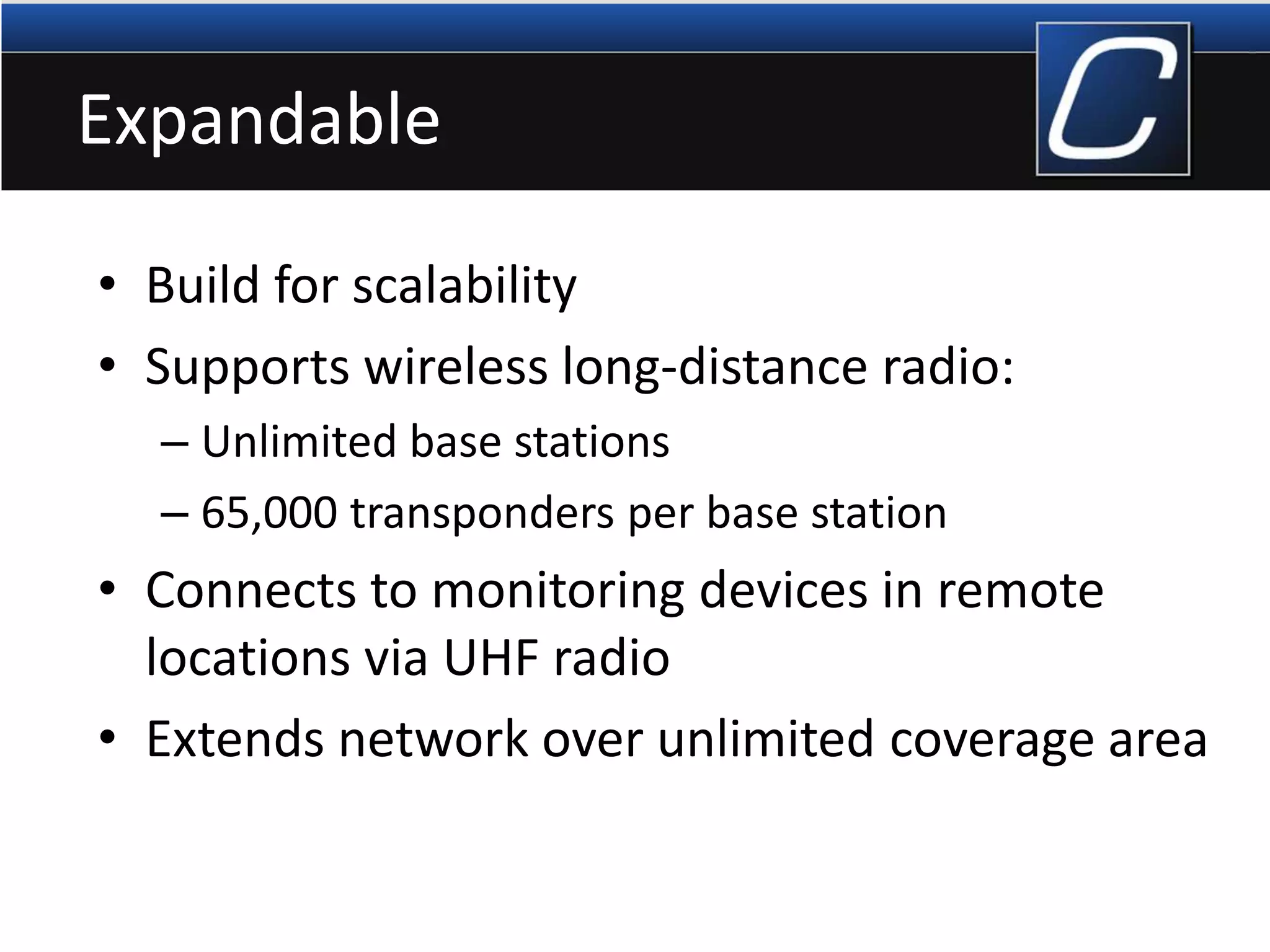 Expandable

C

• Build for scalability
• Supports wireless long-distance radio:
  – Unlimited base stations
  – 65,000 transponders per base station
• Connects to monitoring devices in remote locations via UHF radio
• Extends network over unlimited coverage area